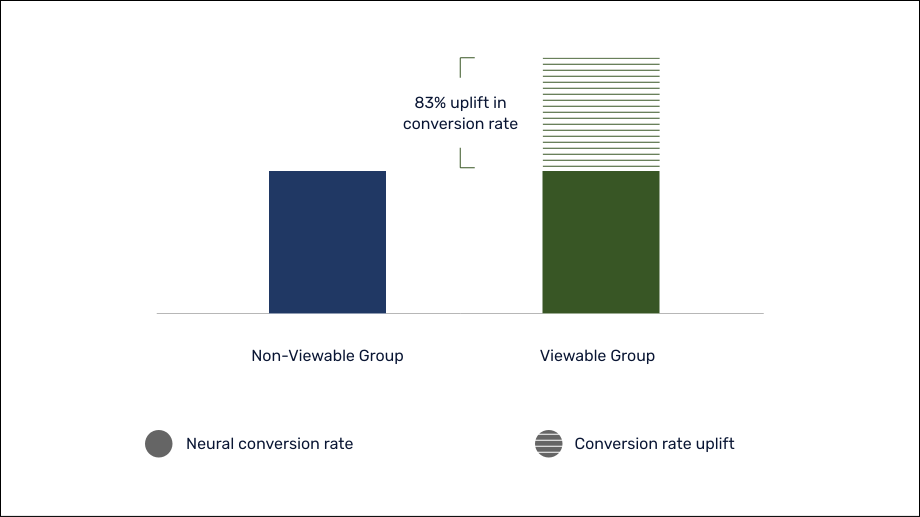 83% uplift in conversion rate

Non-Viewable Group

Viewable Group

Neural conversion rate

Conversion rate uplift